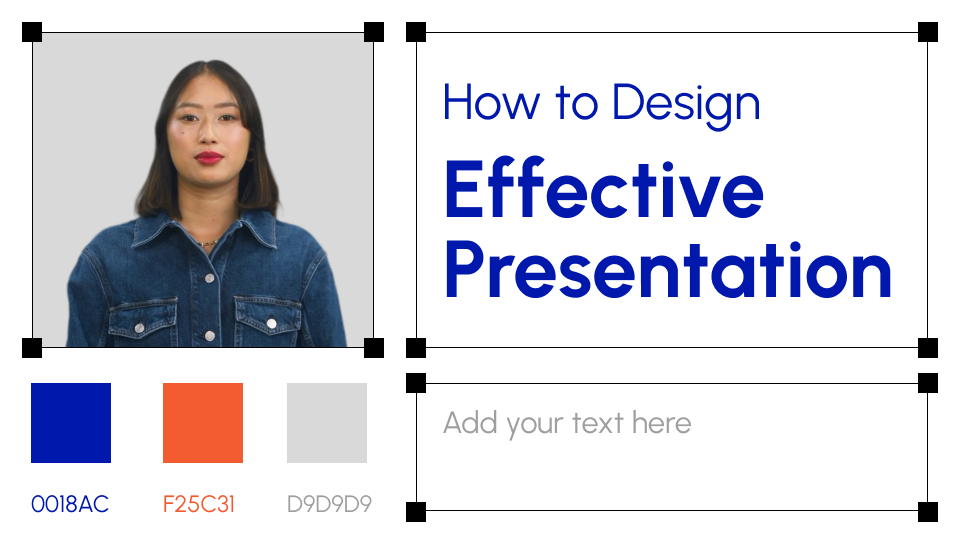 How to Design
Effective Presentation

Add your text here

0018AC F25C31 D9D9D9